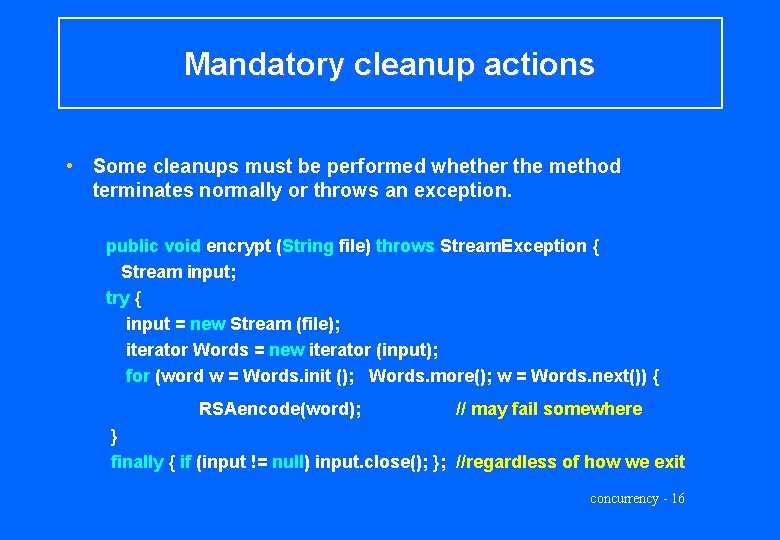 Mandatory cleanup actions

• Some cleanups must be performed whether the method terminates normally or throws an exception.

public void encrypt (String file) throws StreamException {
Stream input;
try {
input = new Stream (file);
iterator Words = new iterator (input);
for (word w = Words.init (); Words.more(); w = Words.next()) {
RSAencode(word); // may fail somewhere
}
finally { if (input != null) input.close(); }; //regardless of how we exit

concurrency - 16